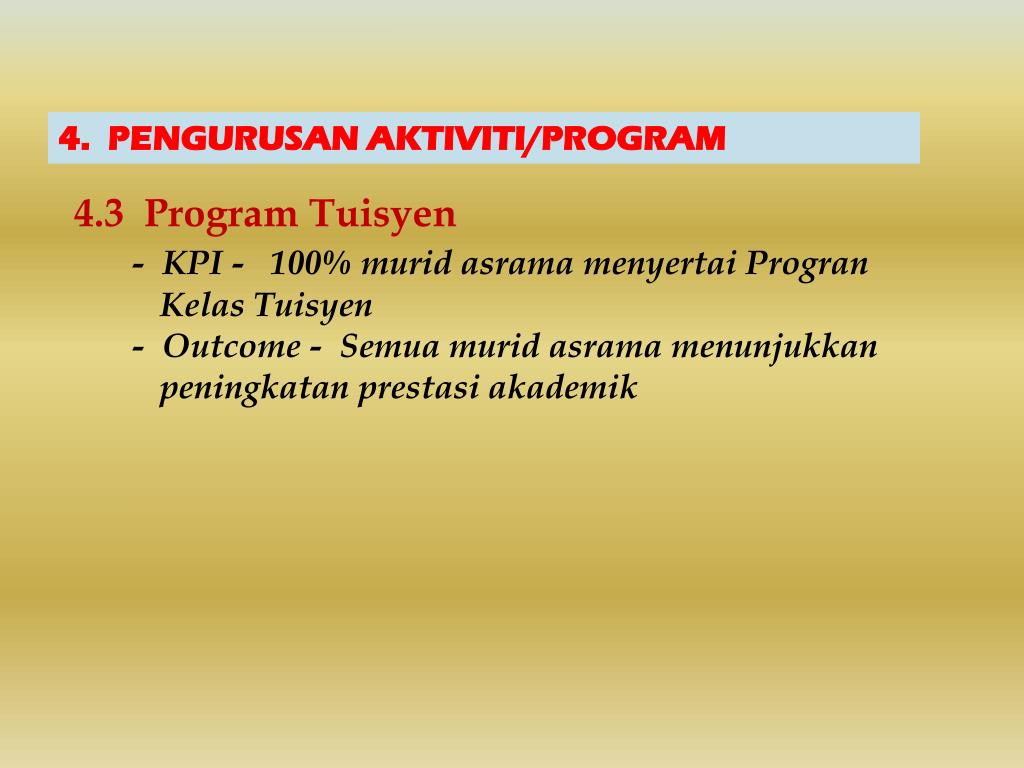 4. PENGURUSAN AKTIVITI/PROGRAM

4.3 Program Tuisyen

- KPI - 100% murid asrama menyertai Progran Kelas Tuisyen
- Outcome - Semua murid asrama menunjukkan peningkatan prestasi akademik